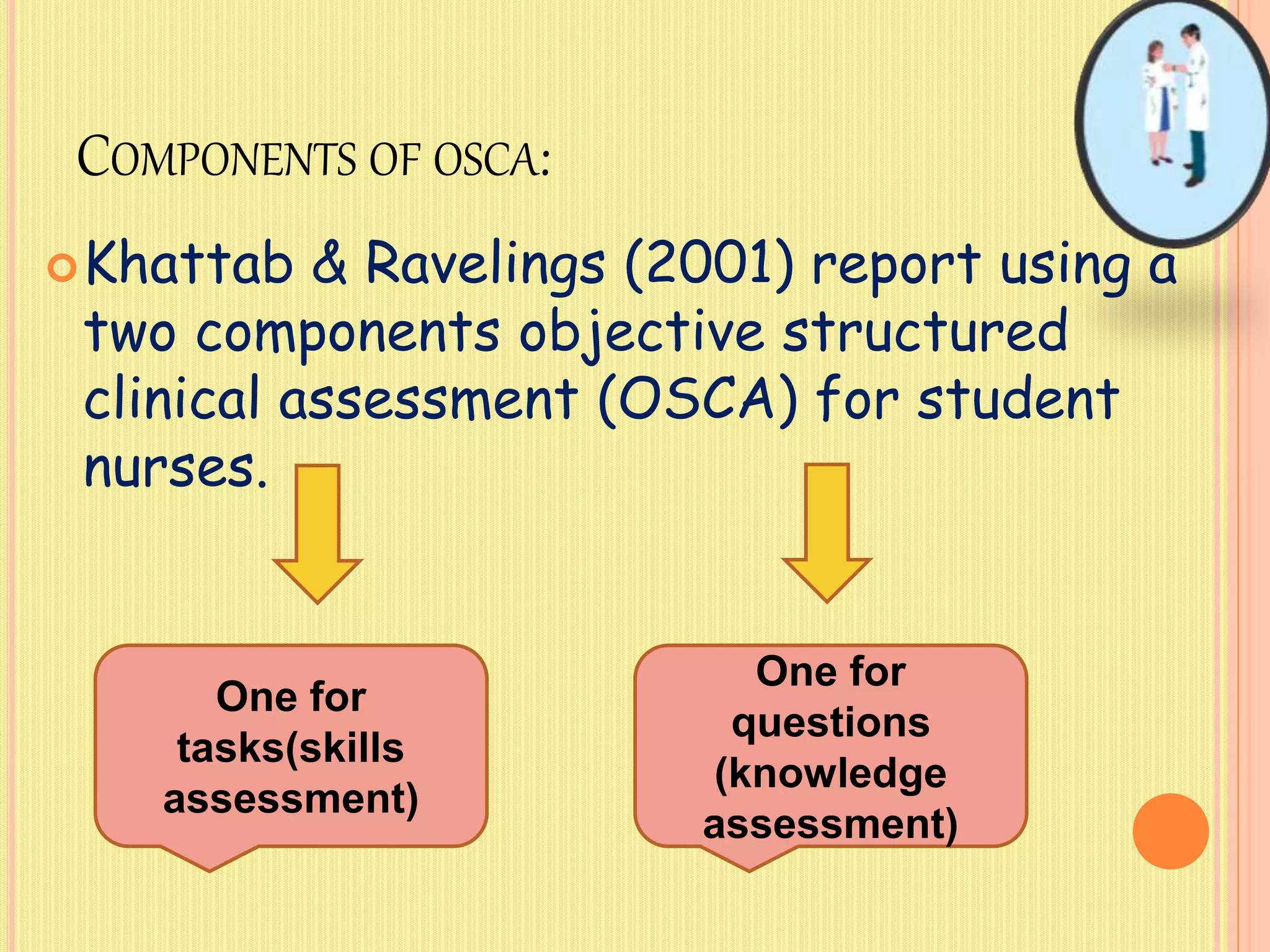 COMPONENTS OF OSCA:

Khattab & Ravelings (2001) report using a two components objective structured clinical assessment (OSCA) for student nurses.

One for tasks(skills assessment)

One for questions (knowledge assessment)